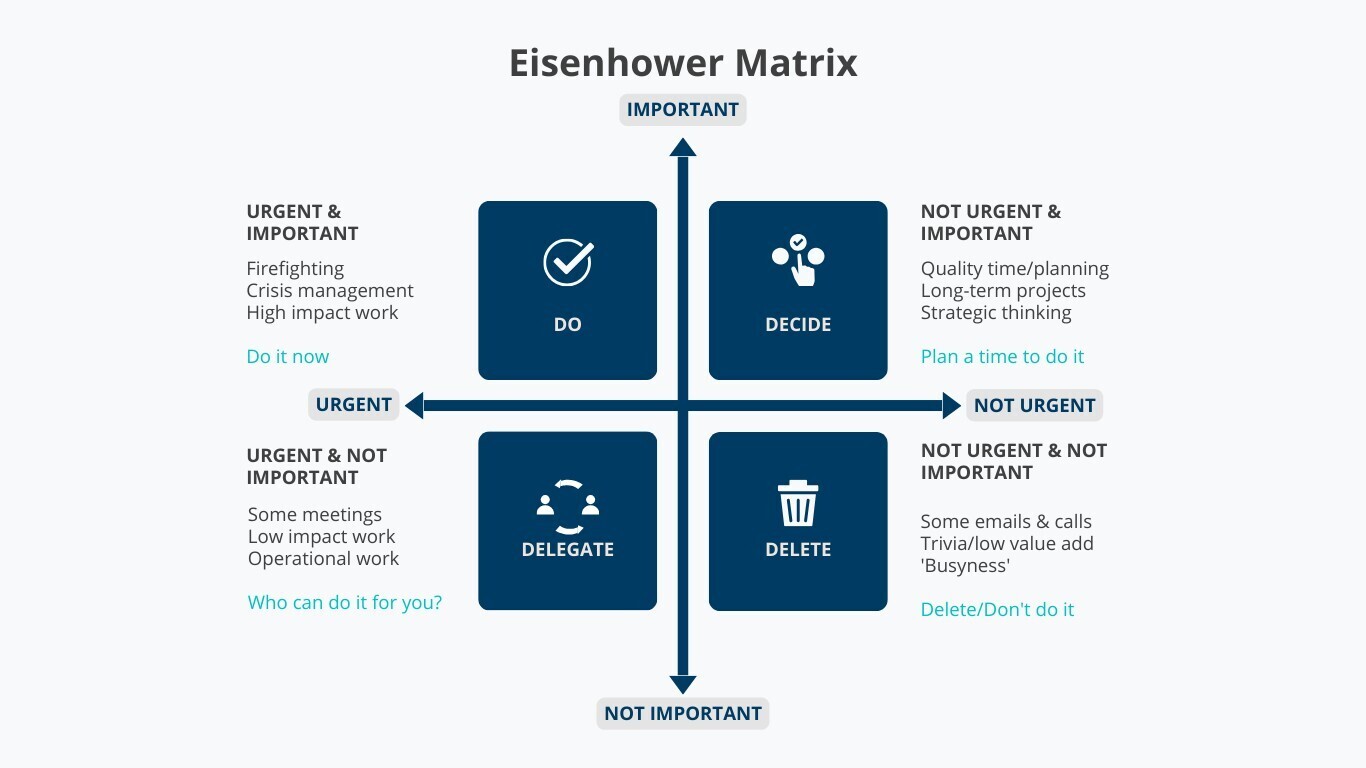 Eisenhower Matrix

IMPORTANT

URGENT & IMPORTANT

Firefighting
Crisis management
High impact work

Do it now

DO

DECIDE

NOT URGENT & IMPORTANT

Quality time/planning
Long-term projects
Strategic thinking

Plan a time to do it

URGENT

NOT URGENT

URGENT & NOT IMPORTANT

Some meetings
Low impact work
Operational work

Who can do it for you?

DELEGATE

DELETE

NOT URGENT & NOT IMPORTANT

Some emails & calls
Trivia/low value add
'Busyness'

Delete/Don't do it

NOT IMPORTANT